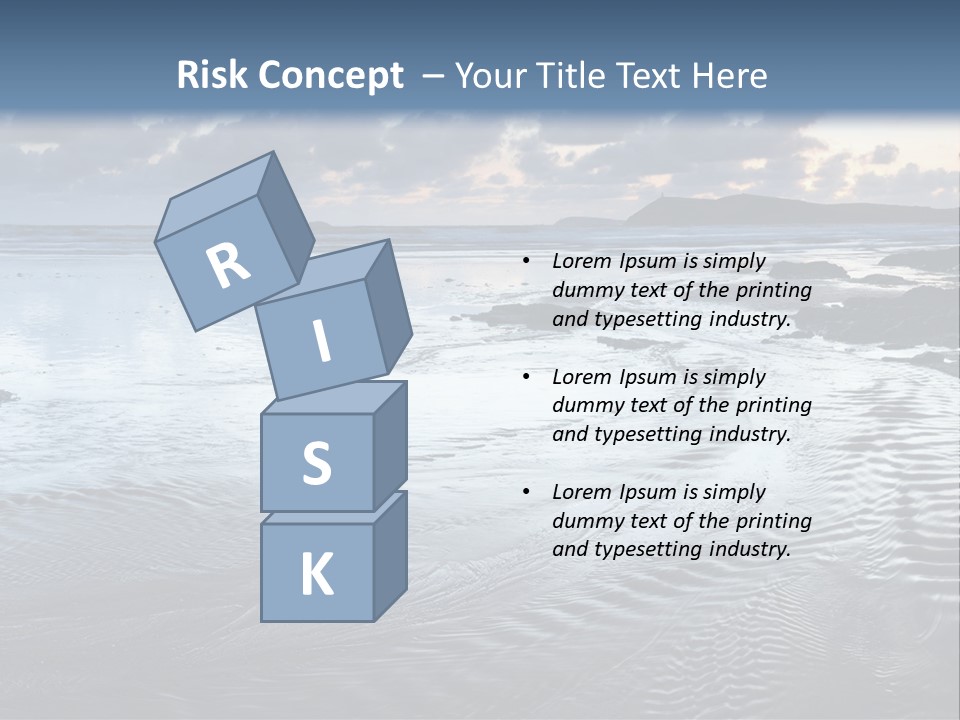 Risk Concept – Your Title Text Here

R
I
S
K

• Lorem Ipsum is simply dummy text of the printing and typesetting industry.

• Lorem Ipsum is simply dummy text of the printing and typesetting industry.

• Lorem Ipsum is simply dummy text of the printing and typesetting industry.